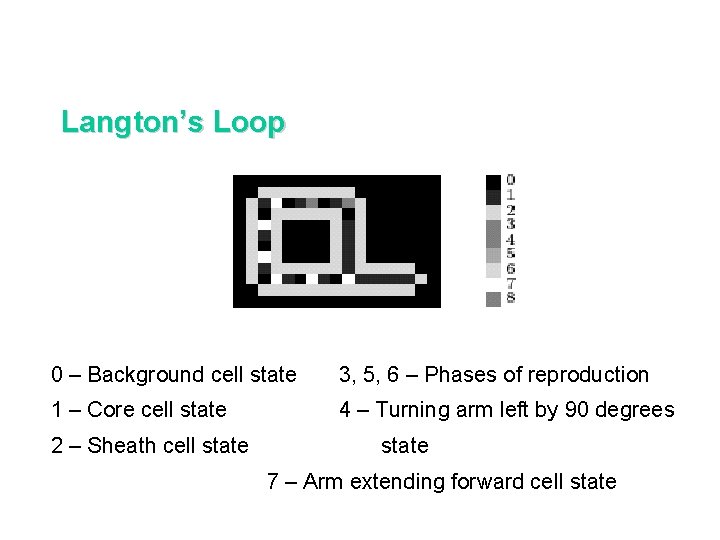 Langton's Loop

0
1
2
3
4
5
6
7
8

0 – Background cell state

1 – Core cell state

2 – Sheath cell state

3, 5, 6 – Phases of reproduction

4 – Turning arm left by 90 degrees state

7 – Arm extending forward cell state